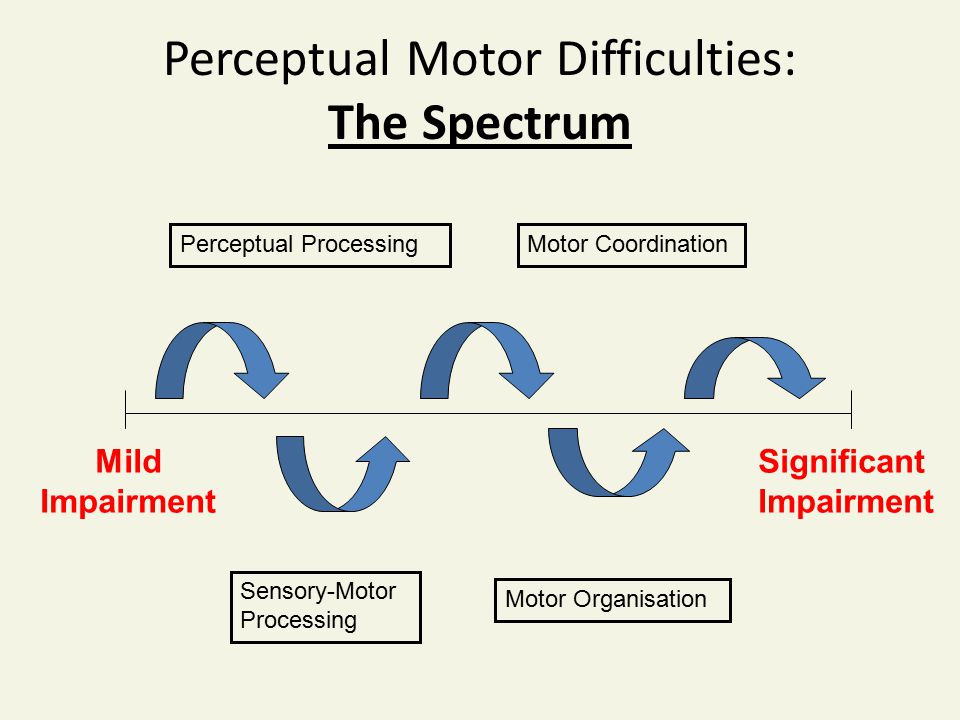 Perceptual Motor Difficulties:
The Spectrum

Perceptual Processing

Motor Coordination

Mild Impairment

Significant Impairment

Sensory-Motor Processing

Motor Organisation